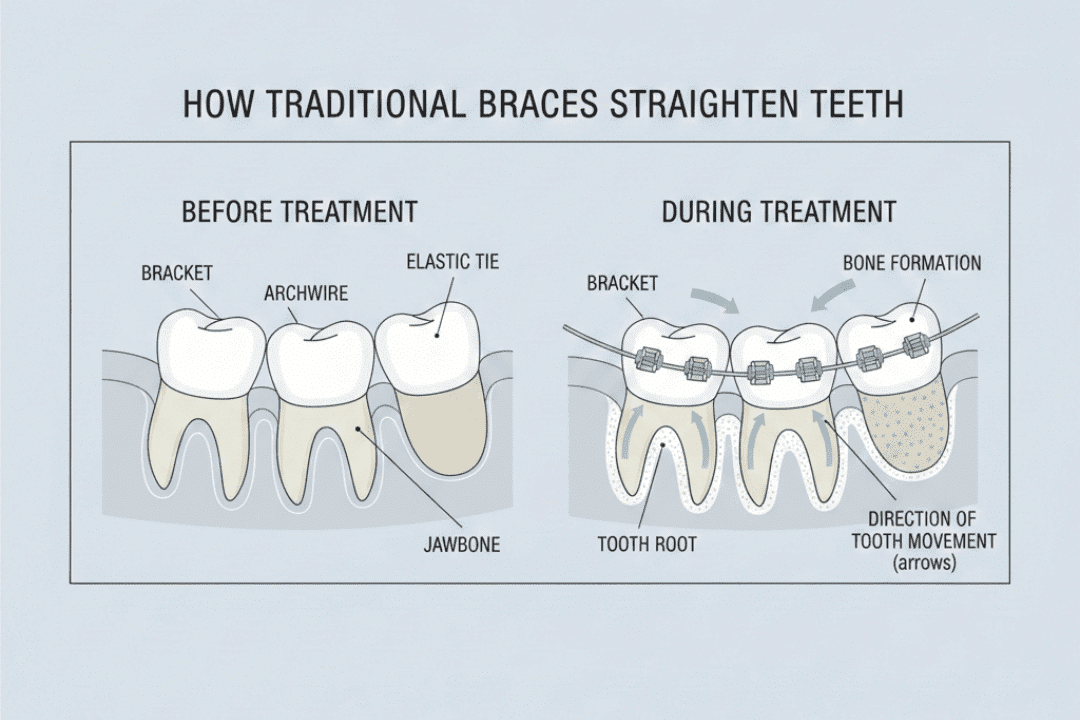 HOW TRADITIONAL BRACES STRAIGHTEN TEETH

BEFORE TREATMENT

BRACKET

ARCHWIRE

ELASTIC TIE

JAWBONE

DURING TREATMENT

BRACKET

BONE FORMATION

TOOTH ROOT

DIRECTION OF TOOTH MOVEMENT (arrows)